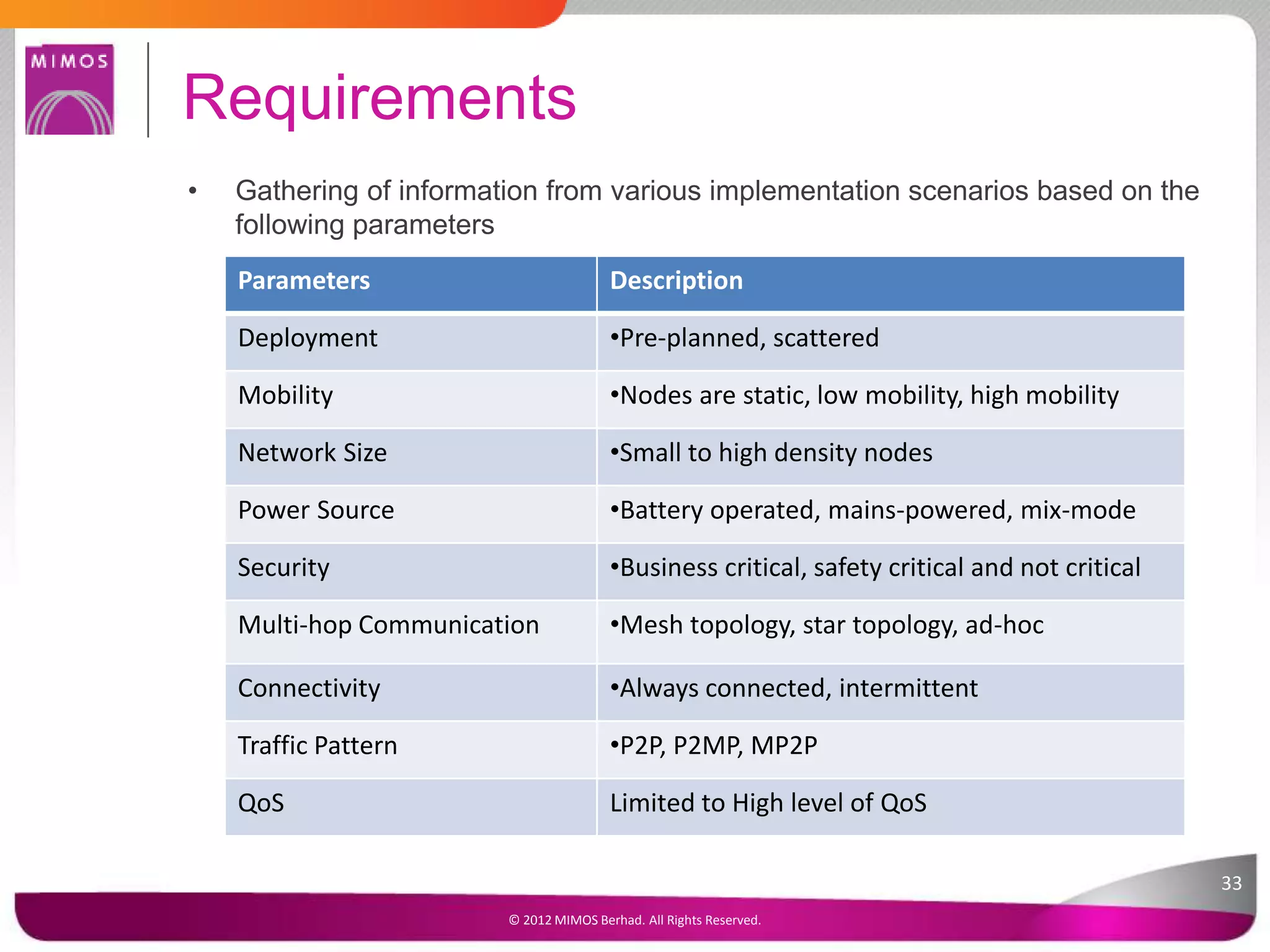 MIMOS

Requirements

• Gathering of information from various implementation scenarios based on the following parameters

| Parameters | Description |
|---|---|
| Deployment | •Pre-planned, scattered |
| Mobility | •Nodes are static, low mobility, high mobility |
| Network Size | •Small to high density nodes |
| Power Source | •Battery operated, mains-powered, mix-mode |
| Security | •Business critical, safety critical and not critical |
| Multi-hop Communication | •Mesh topology, star topology, ad-hoc |
| Connectivity | •Always connected, intermittent |
| Traffic Pattern | •P2P, P2MP, MP2P |
| QoS | Limited to High level of QoS |

33

© 2012 MIMOS Berhad. All Rights Reserved.